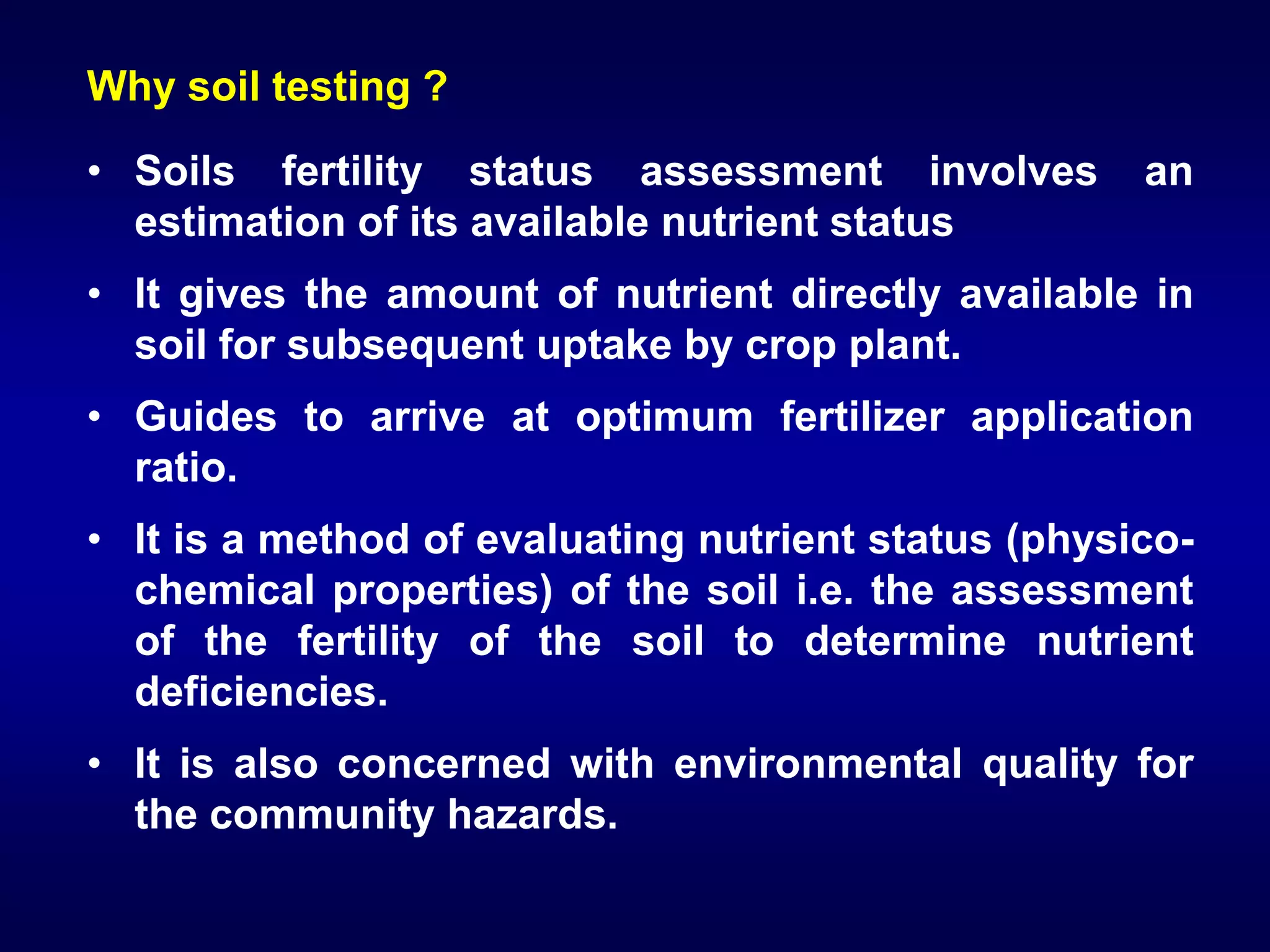 Why soil testing ?

• Soils fertility status assessment involves an estimation of its available nutrient status

• It gives the amount of nutrient directly available in soil for subsequent uptake by crop plant.

• Guides to arrive at optimum fertilizer application ratio.

• It is a method of evaluating nutrient status (physico-chemical properties) of the soil i.e. the assessment of the fertility of the soil to determine nutrient deficiencies.

• It is also concerned with environmental quality for the community hazards.